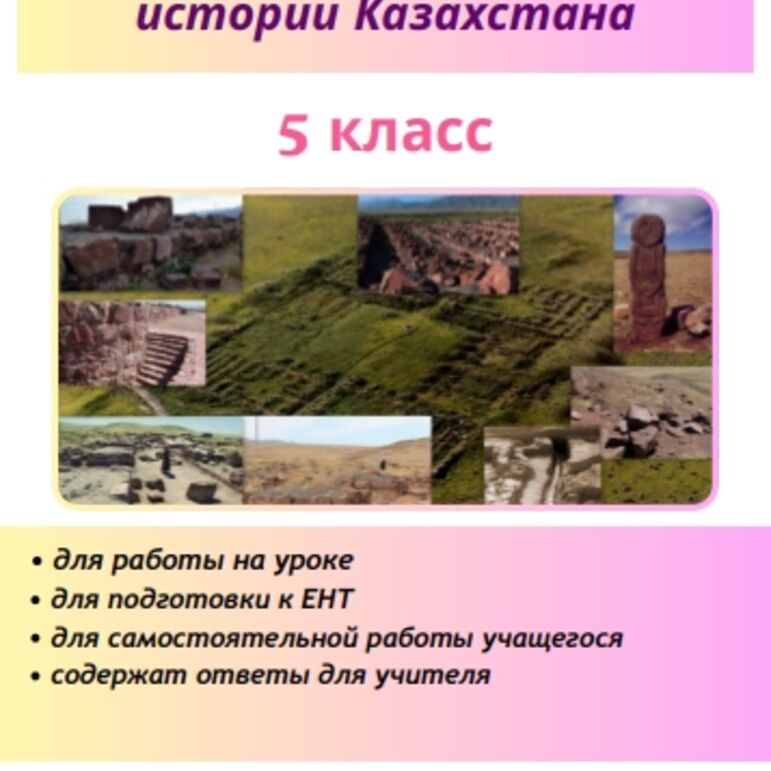 истории Казахстана

5 класс

• для работы на уроке
• для подготовки к ЕНТ
• для самостоятельной работы учащегося
• содержат ответы для учителя